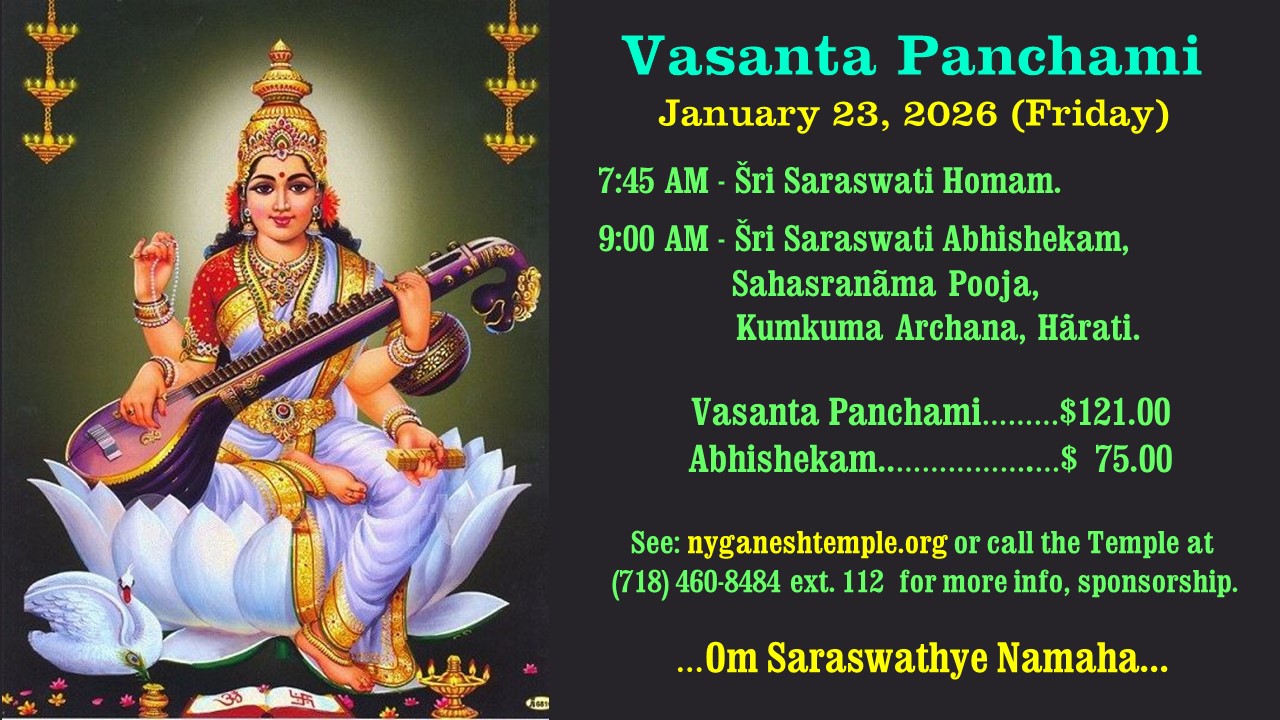 Vasanta Panchami
January 23, 2026 (Friday)

7:45 AM - Šri Saraswati Homam.

9:00 AM - Šri Saraswati Abhishekam, Sahasranãma Pooja, Kumkuma Archana, Hãrati.

Vasanta Panchami.........$121.00
Abhishekam....................$ 75.00

See: nyganeshtemple.org or call the Temple at (718) 460-8484 ext. 112 for more info, sponsorship.

...Om Saraswathye Namaha...